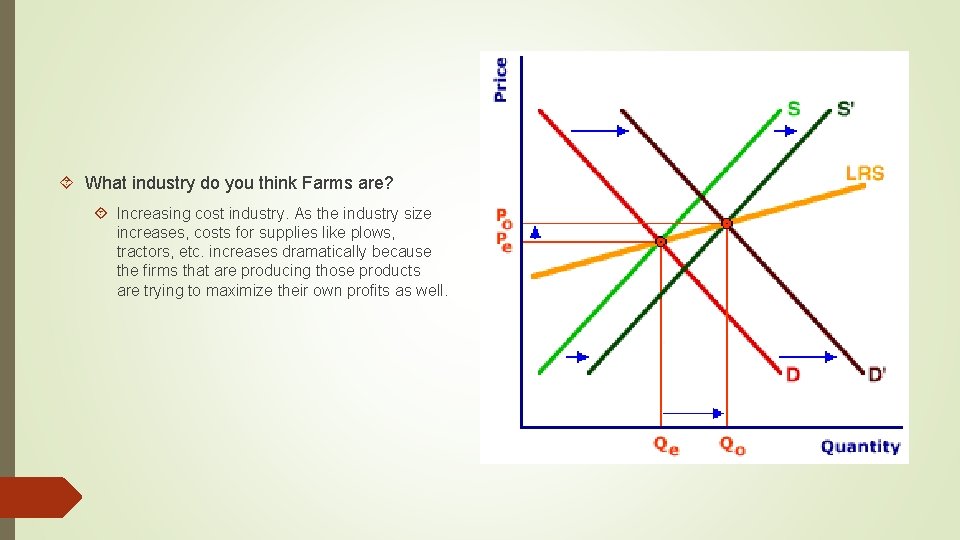 What industry do you think Farms are?

Increasing cost industry. As the industry size increases, costs for supplies like plows, tractors, etc. increases dramatically because the firms that are producing those products are trying to maximize their own profits as well.

Price
S
S'
LRS
$P_o$
$P_e$
D
D'
$Q_e$
$Q_o$
Quantity